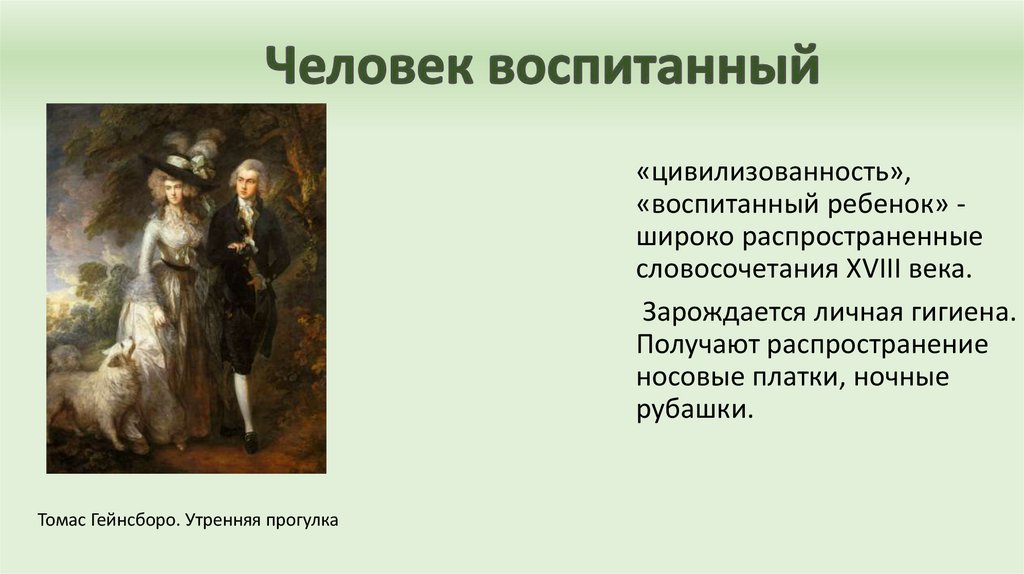 Человек воспитанный

«цивилизованность», «воспитанный ребенок» - широко распространенные словосочетания XVIII века.

Зарождается личная гигиена. Получают распространение носовые платки, ночные рубашки.

Томас Гейнсборо. Утренняя прогулка